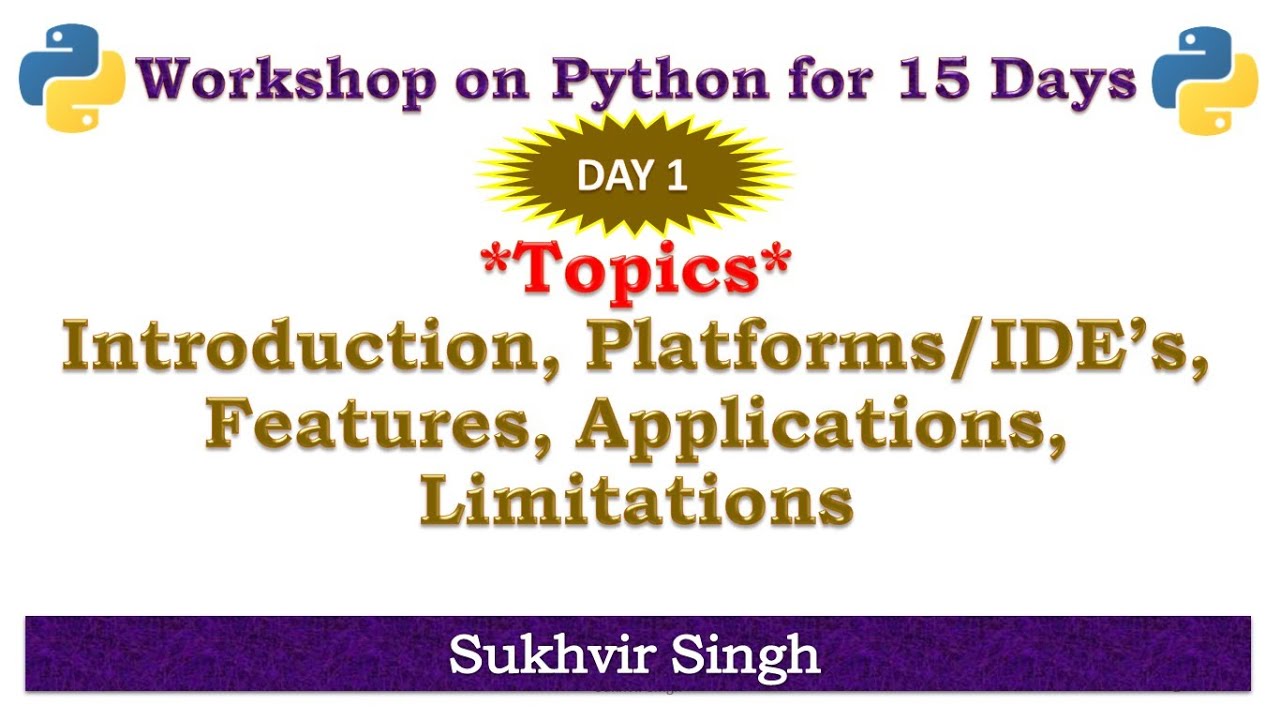 Workshop on Python for 15 Days

DAY 1

*Topics*

Introduction, Platforms/IDE's, Features, Applications, Limitations

Sukhvir Singh